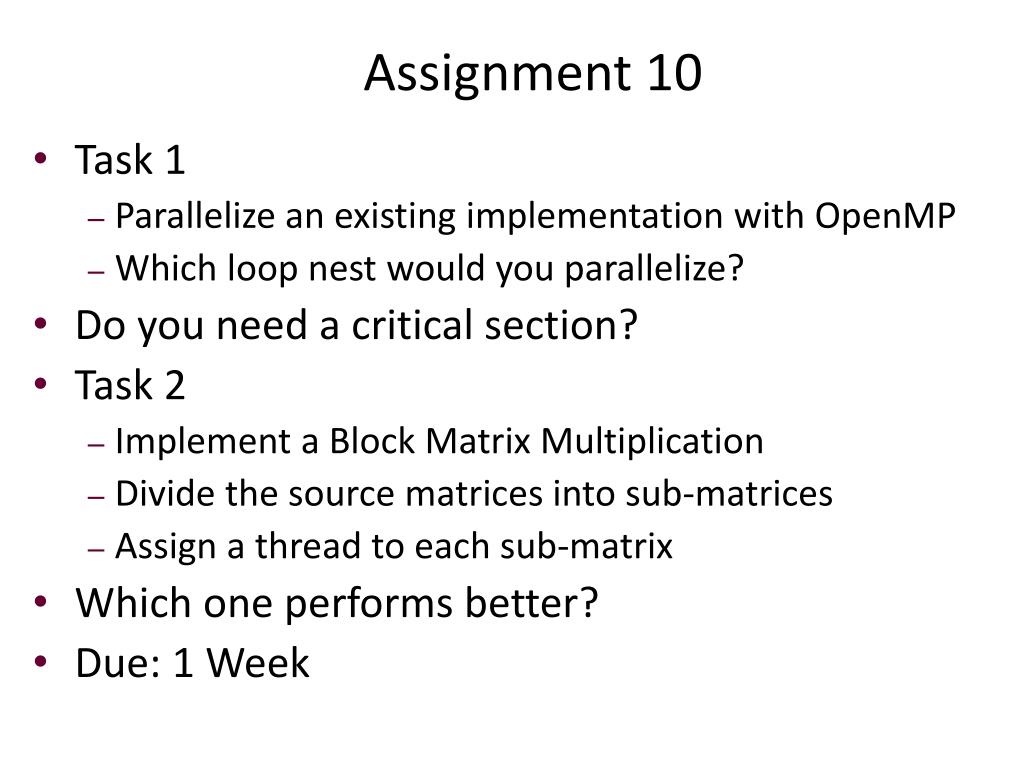 Assignment 10

• Task 1
– Parallelize an existing implementation with OpenMP
– Which loop nest would you parallelize?
• Do you need a critical section?
• Task 2
– Implement a Block Matrix Multiplication
– Divide the source matrices into sub-matrices
– Assign a thread to each sub-matrix
• Which one performs better?
• Due: 1 Week